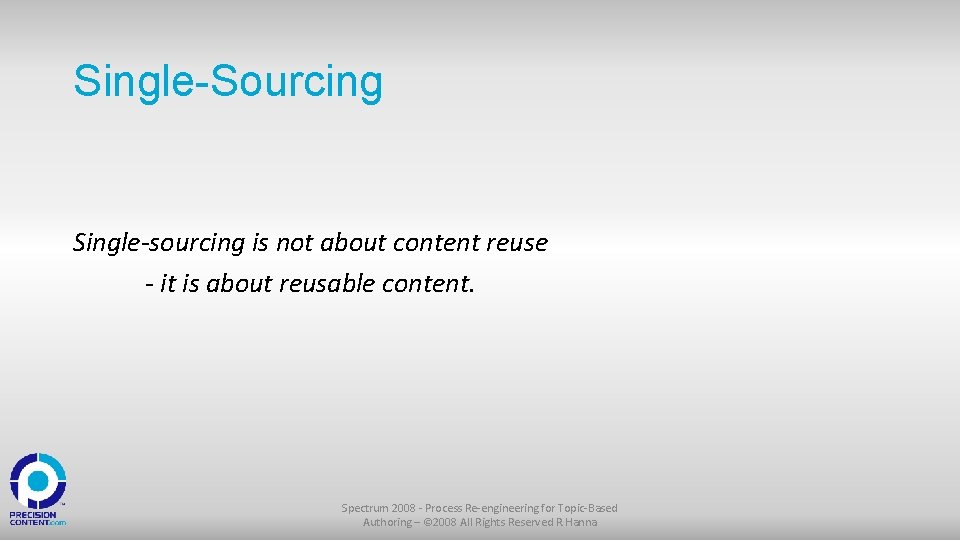 Single-Sourcing

Single-sourcing is not about content reuse
- it is about reusable content.

PRECISION CONTENT.com

Spectrum 2008 - Process Re-engineering for Topic-Based Authoring – ©2008 All Rights Reserved R Hanna